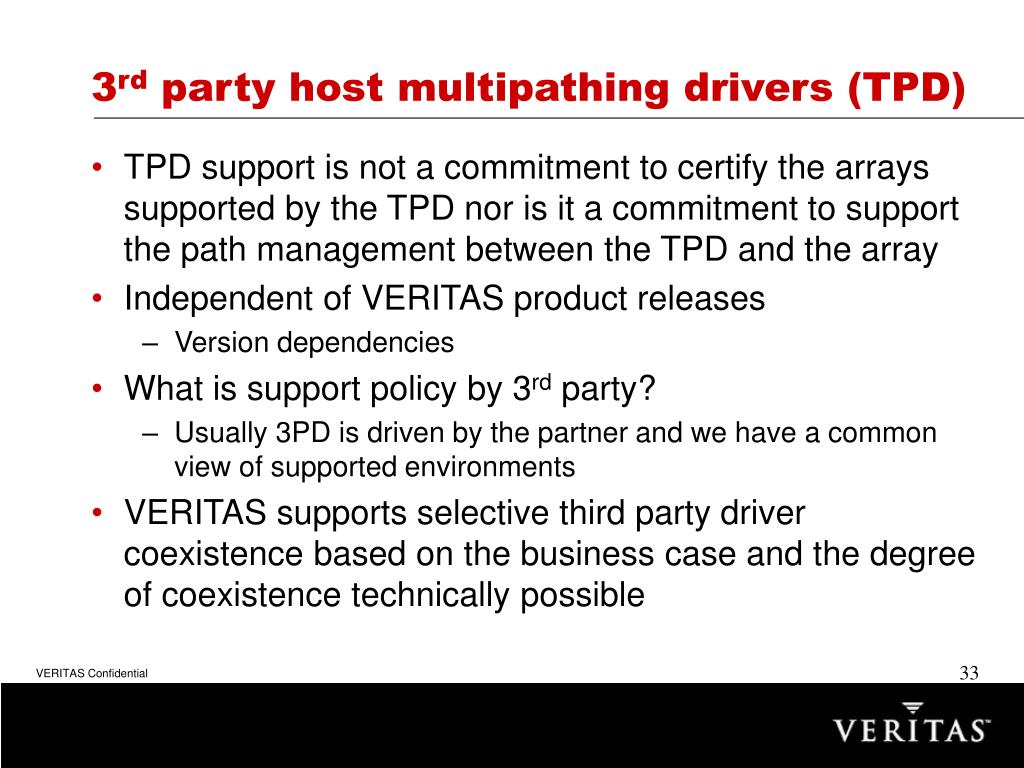 3rd party host multipathing drivers (TPD)

• TPD support is not a commitment to certify the arrays supported by the TPD nor is it a commitment to support the path management between the TPD and the array
• Independent of VERITAS product releases
– Version dependencies
• What is support policy by 3rd party?
– Usually 3PD is driven by the partner and we have a common view of supported environments
• VERITAS supports selective third party driver coexistence based on the business case and the degree of coexistence technically possible

VERITAS Confidential

33

VERITAS™